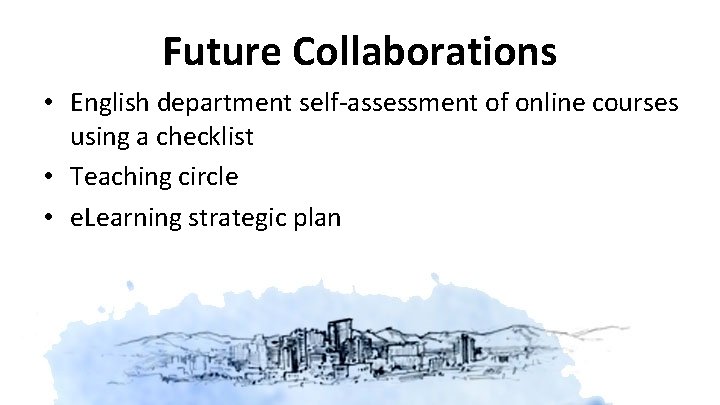 Future Collaborations

• English department self-assessment of online courses using a checklist
• Teaching circle
• eLearning strategic plan